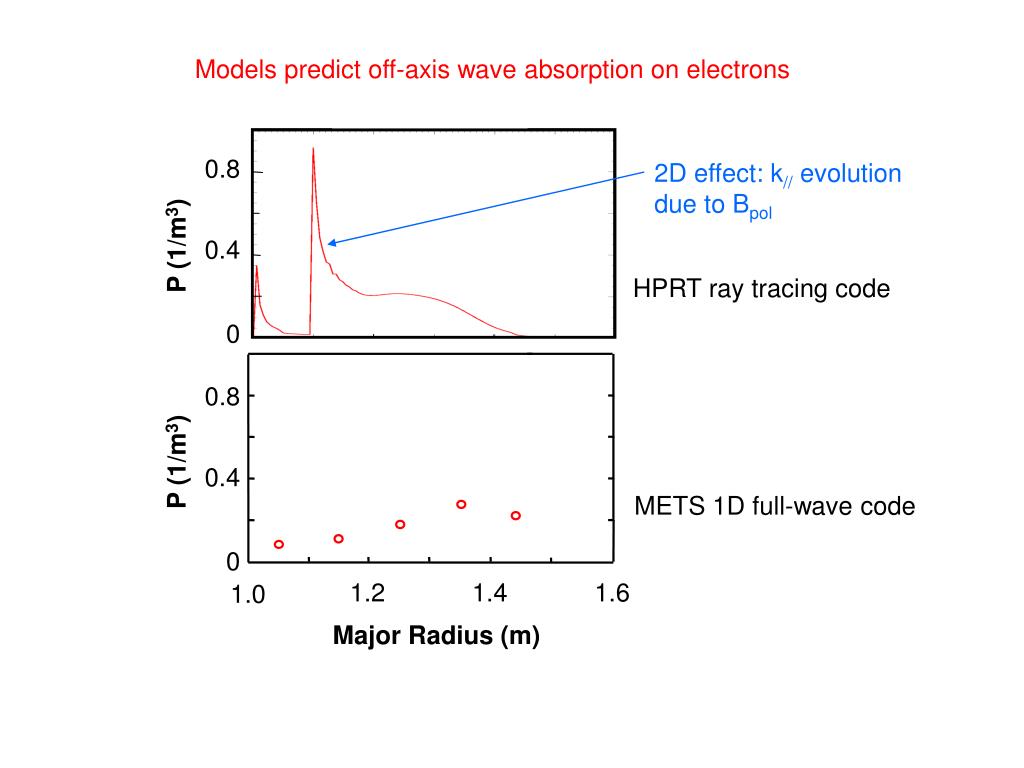 Models predict off-axis wave absorption on electrons

0.8
0.4
0
P (1/m$^3$)

2D effect: $k_{//}$ evolution due to $B_{pol}$

HPRT ray tracing code

0.8
0.4
0
P (1/m$^3$)

METS 1D full-wave code

1.0
1.2
1.4
1.6
Major Radius (m)